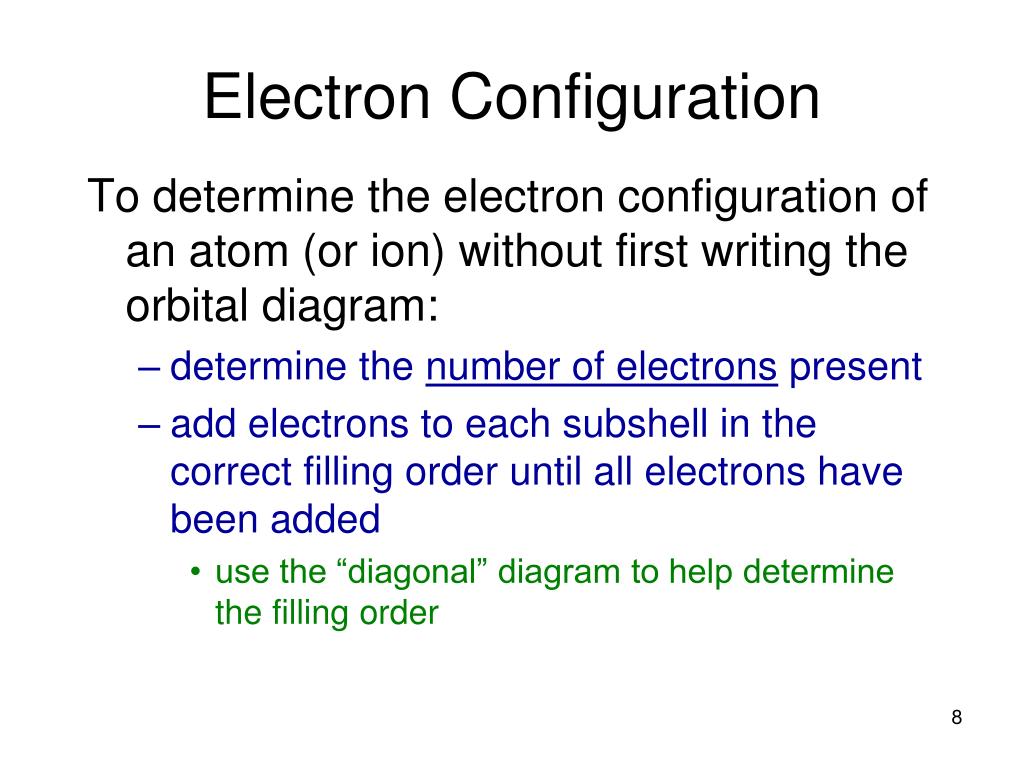 Electron Configuration

To determine the electron configuration of an atom (or ion) without first writing the orbital diagram:

– determine the number of electrons present

– add electrons to each subshell in the correct filling order until all electrons have been added

• use the “diagonal” diagram to help determine the filling order

8